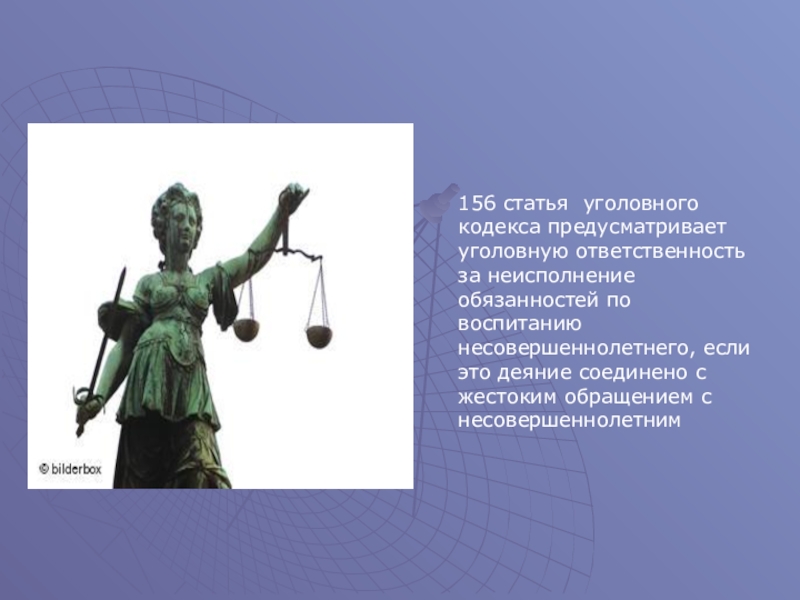 © bilderbox

156 статья уголовного кодекса предусматривает уголовную ответственность за неисполнение обязанностей по воспитанию несовершеннолетнего, если это деяние соединено с жестоким обращением с несовершеннолетним